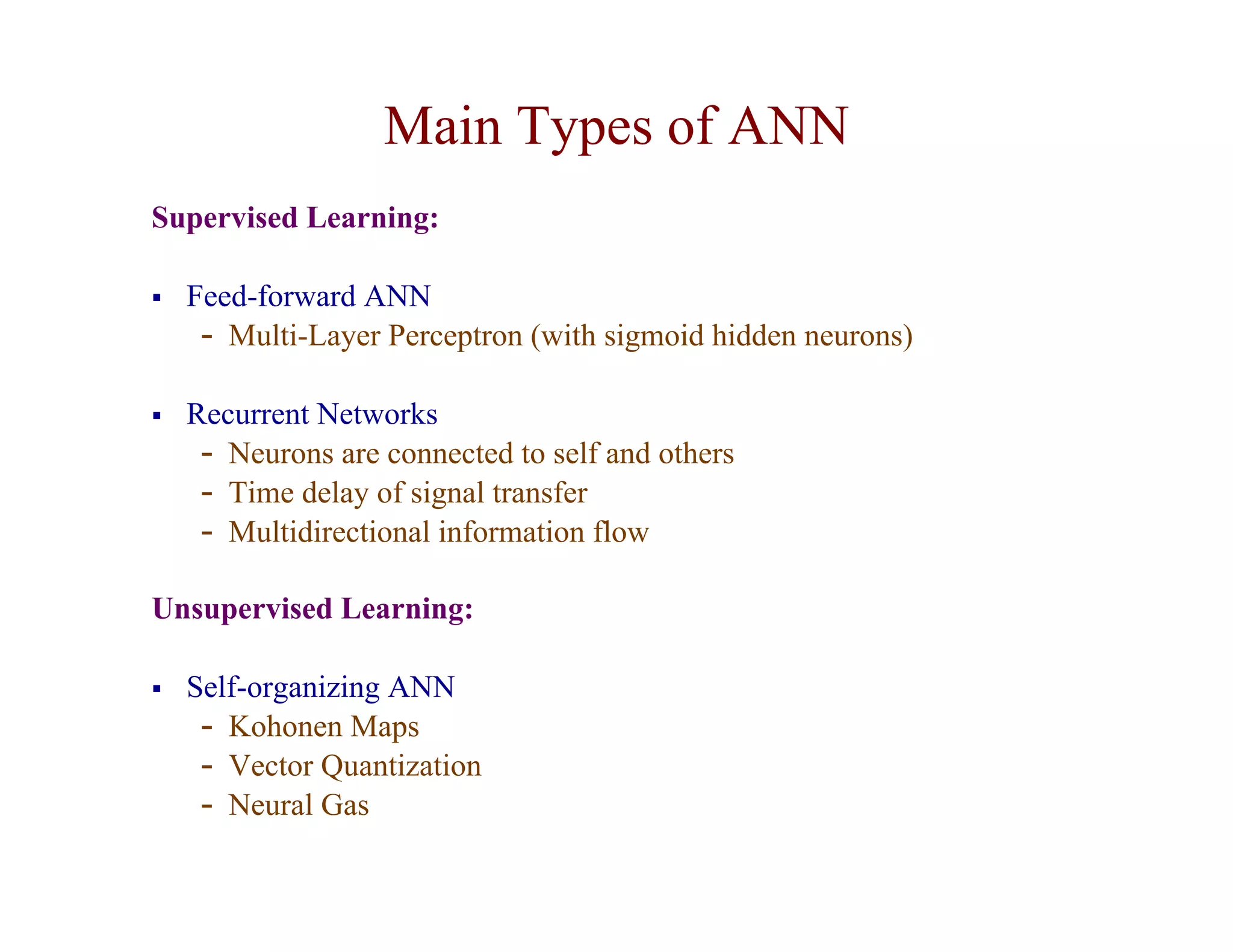 Main Types of ANN

Supervised Learning:

▪ Feed-forward ANN
- Multi-Layer Perceptron (with sigmoid hidden neurons)

▪ Recurrent Networks
- Neurons are connected to self and others
- Time delay of signal transfer
- Multidirectional information flow

Unsupervised Learning:

▪ Self-organizing ANN
- Kohonen Maps
- Vector Quantization
- Neural Gas